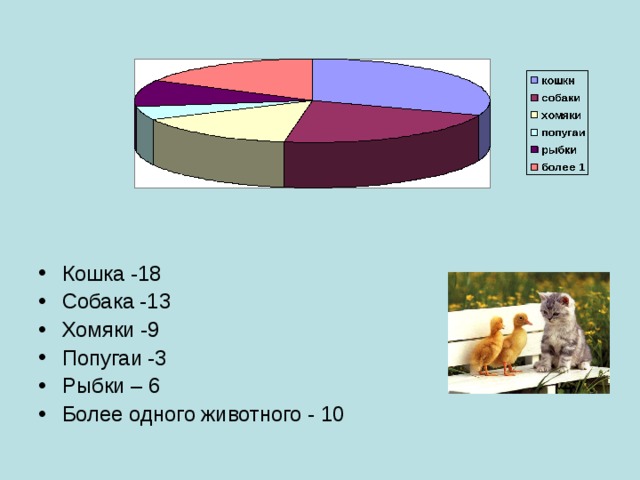 кошки
собаки
хомяки
попугаи
рыбки
более 1

• Кошка -18
• Собака -13
• Хомяки -9
• Попугаи -3
• Рыбки – 6
• Более одного животного - 10